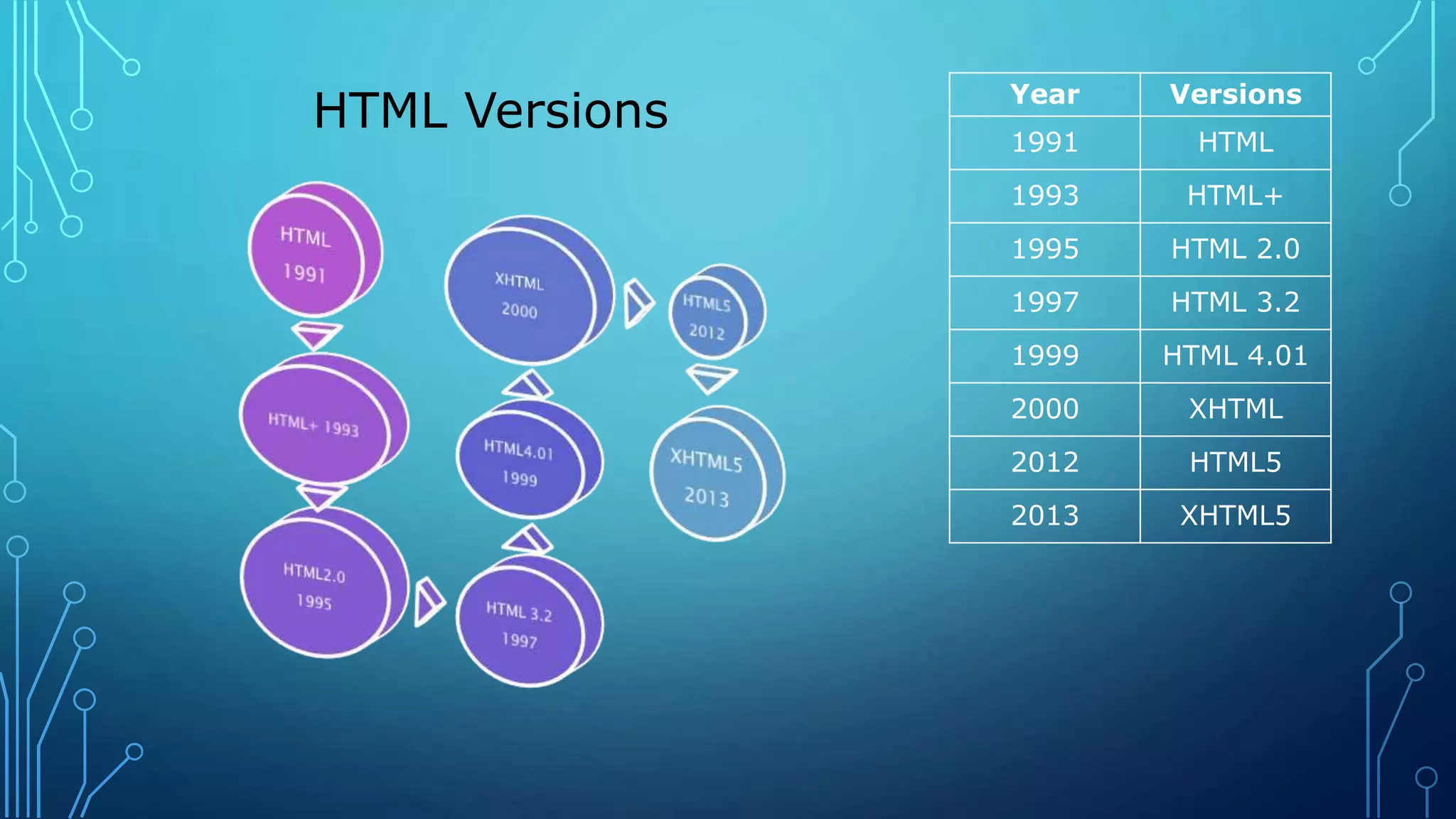 HTML Versions

HTML 1991

HTML+ 1993

HTML2.0 1995

HTML 3.2 1997

HTML4.01 1999

XHTML 2000

HTML5 2012

XHTML5 2013

| Year | Versions |
|---|---|
| 1991 | HTML |
| 1993 | HTML+ |
| 1995 | HTML 2.0 |
| 1997 | HTML 3.2 |
| 1999 | HTML 4.01 |
| 2000 | XHTML |
| 2012 | HTML5 |
| 2013 | XHTML5 |